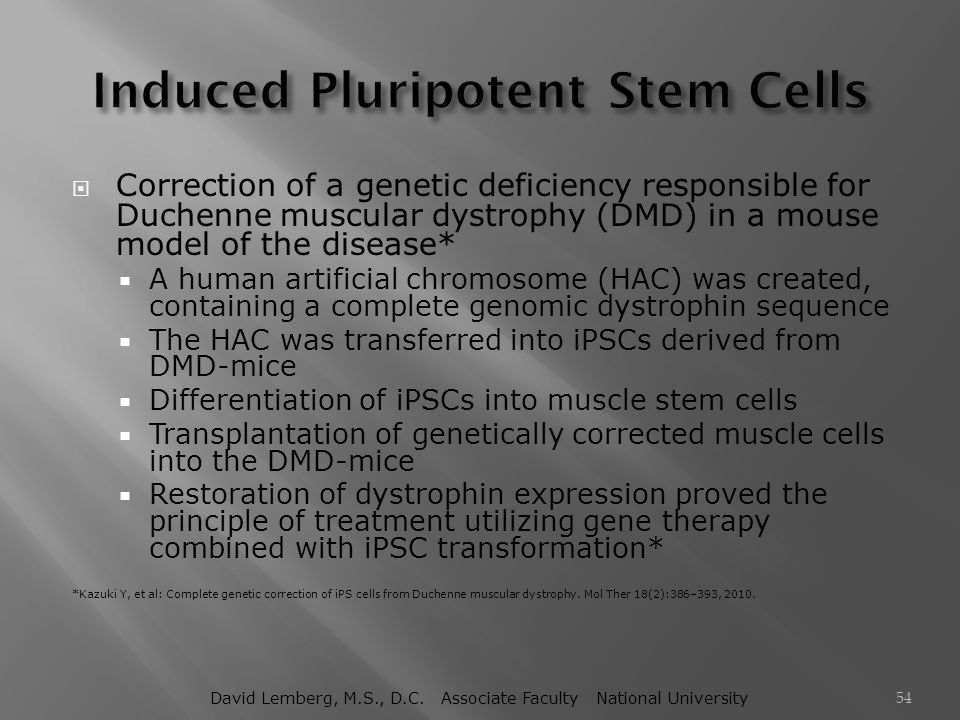 Induced Pluripotent Stem Cells

Correction of a genetic deficiency responsible for Duchenne muscular dystrophy (DMD) in a mouse model of the disease*

A human artificial chromosome (HAC) was created, containing a complete genomic dystrophin sequence

The HAC was transferred into iPSCs derived from DMD-mice

Differentiation of iPSCs into muscle stem cells

Transplantation of genetically corrected muscle cells into the DMD-mice

Restoration of dystrophin expression proved the principle of treatment utilizing gene therapy combined with iPSC transformation*

*Kazuki Y, et al: Complete genetic correction of iPS cells from Duchenne muscular dystrophy. Mol Ther 18(2):386–393, 2010.

David Lemberg, M.S., D.C. Associate Faculty National University

54